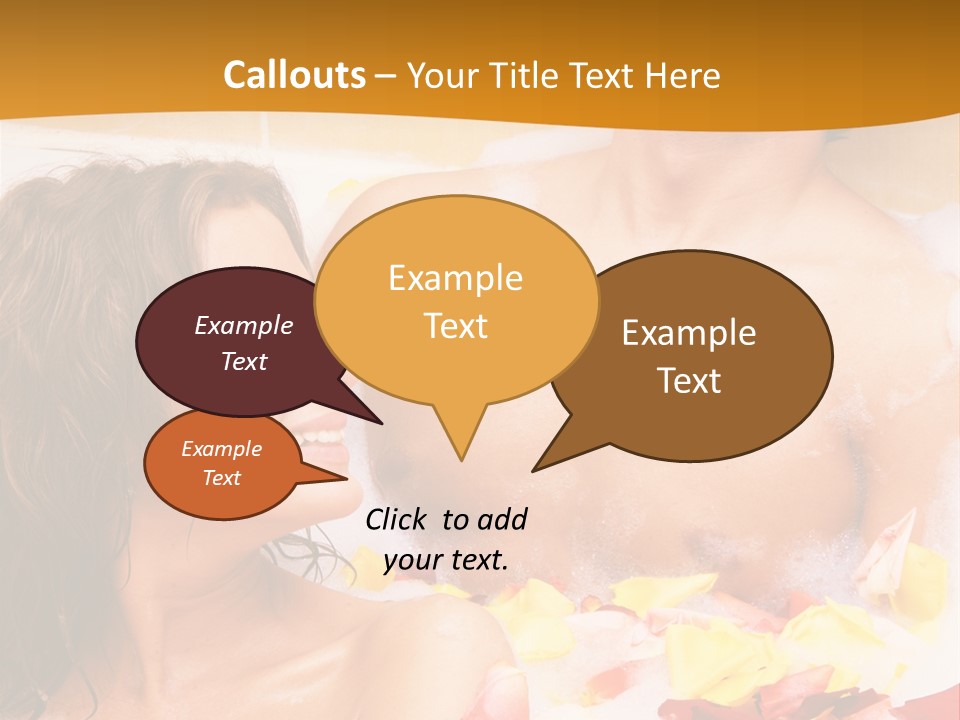 Callouts – Your Title Text Here

Example Text

Example Text

Example Text

Example Text

Click to add your text.